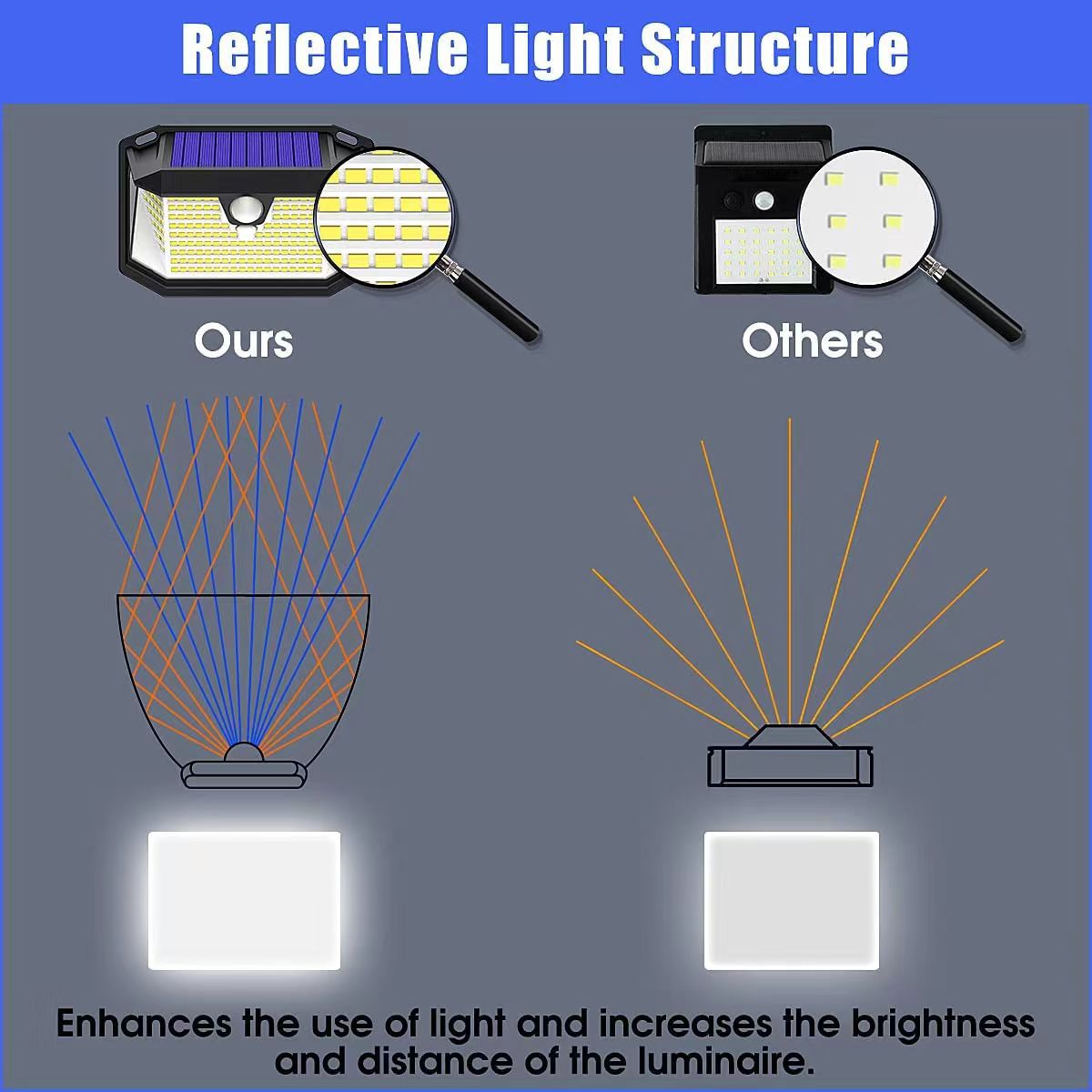 Reflective Light Structure

Ours

Others

Enhances the use of light and increases the brightness and distance of the luminaire.